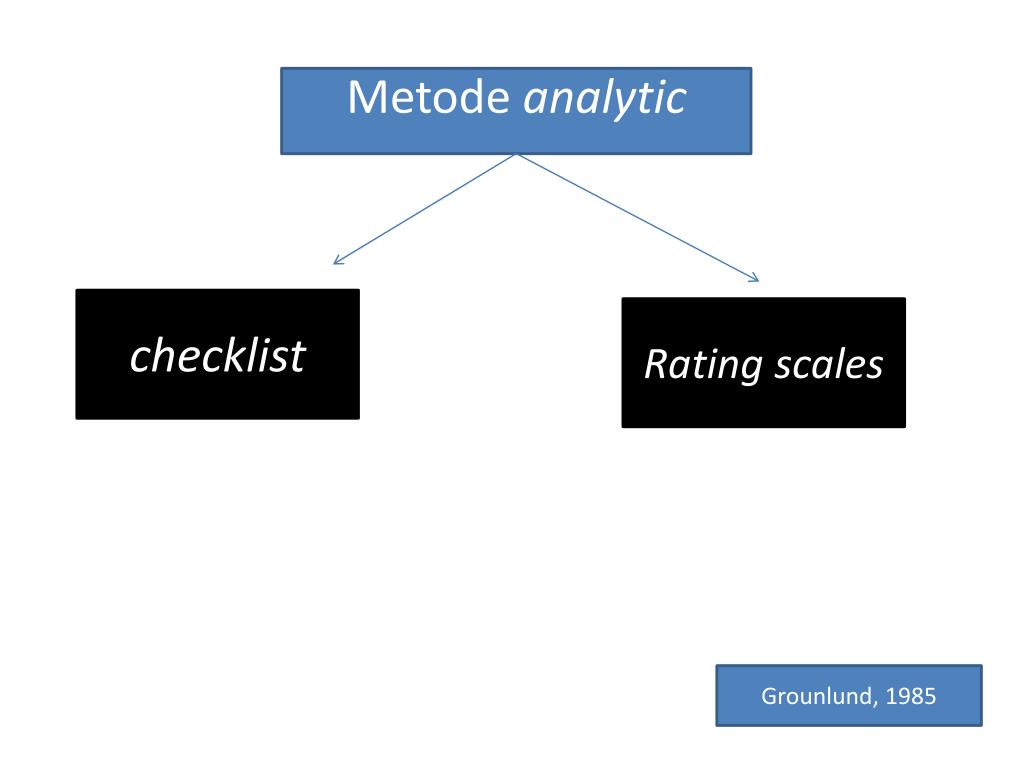 Metode analytic

checklist

Rating scales

Grounlund, 1985